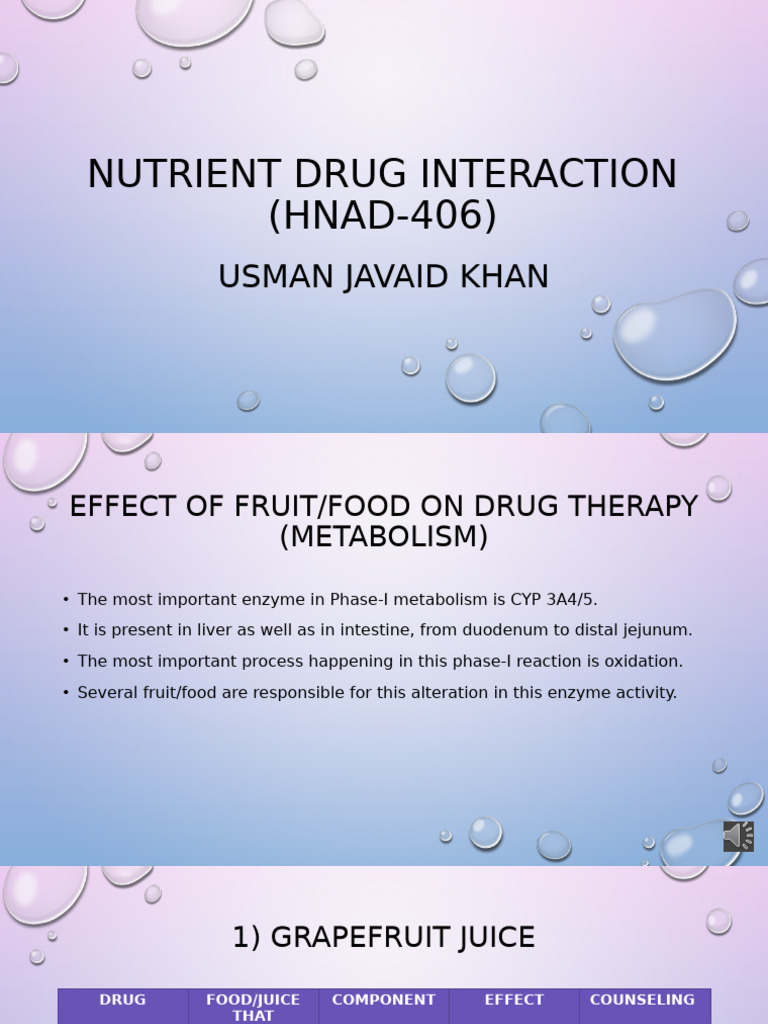 NUTRIENT DRUG INTERACTION (HNAD-406)

USMAN JAVAID KHAN

EFFECT OF FRUIT/FOOD ON DRUG THERAPY (METABOLISM)

• The most important enzyme in Phase-I metabolism is CYP 3A4/5.
• It is present in liver as well as in intestine, from duodenum to distal jejunum.
• The most important process happening in this phase-I reaction is oxidation.
• Several fruit/food are responsible for this alteration in this enzyme activity.

1) GRAPEFRUIT JUICE

| DRUG | FOOD/JUICE THAT | COMPONENT | EFFECT | COUNSELING |
|---|---|---|---|---|